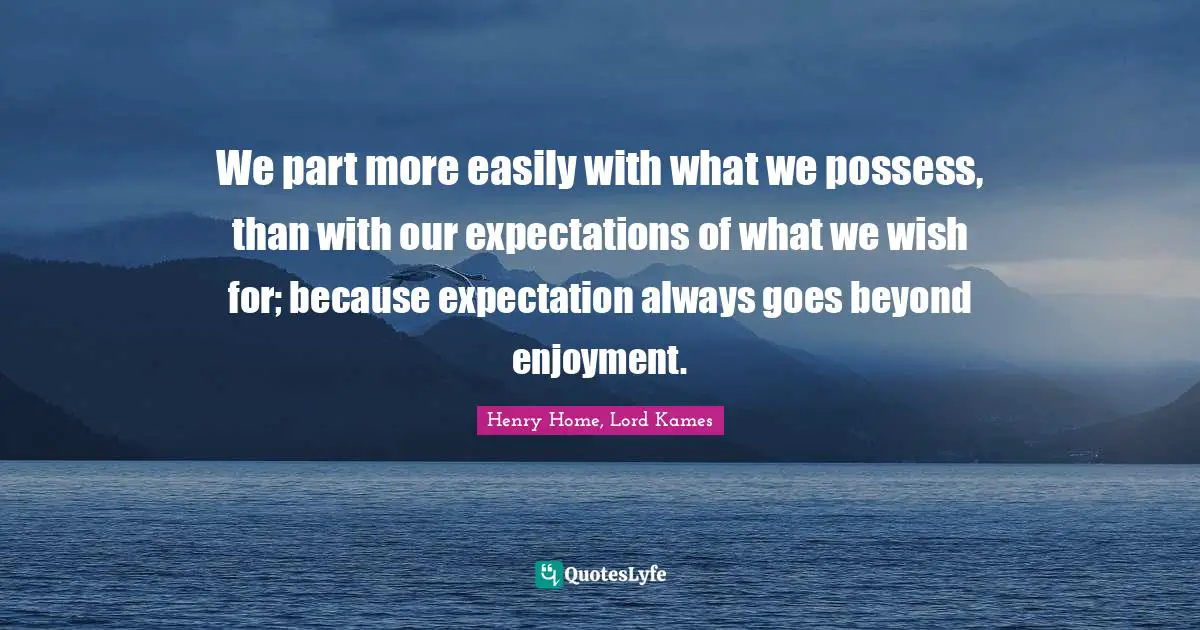 We part more easily with what we possess, than with our expectations of what we wish for; because expectation always goes beyond enjoyment.

Henry Home, Lord Kames

QuotesLyfe